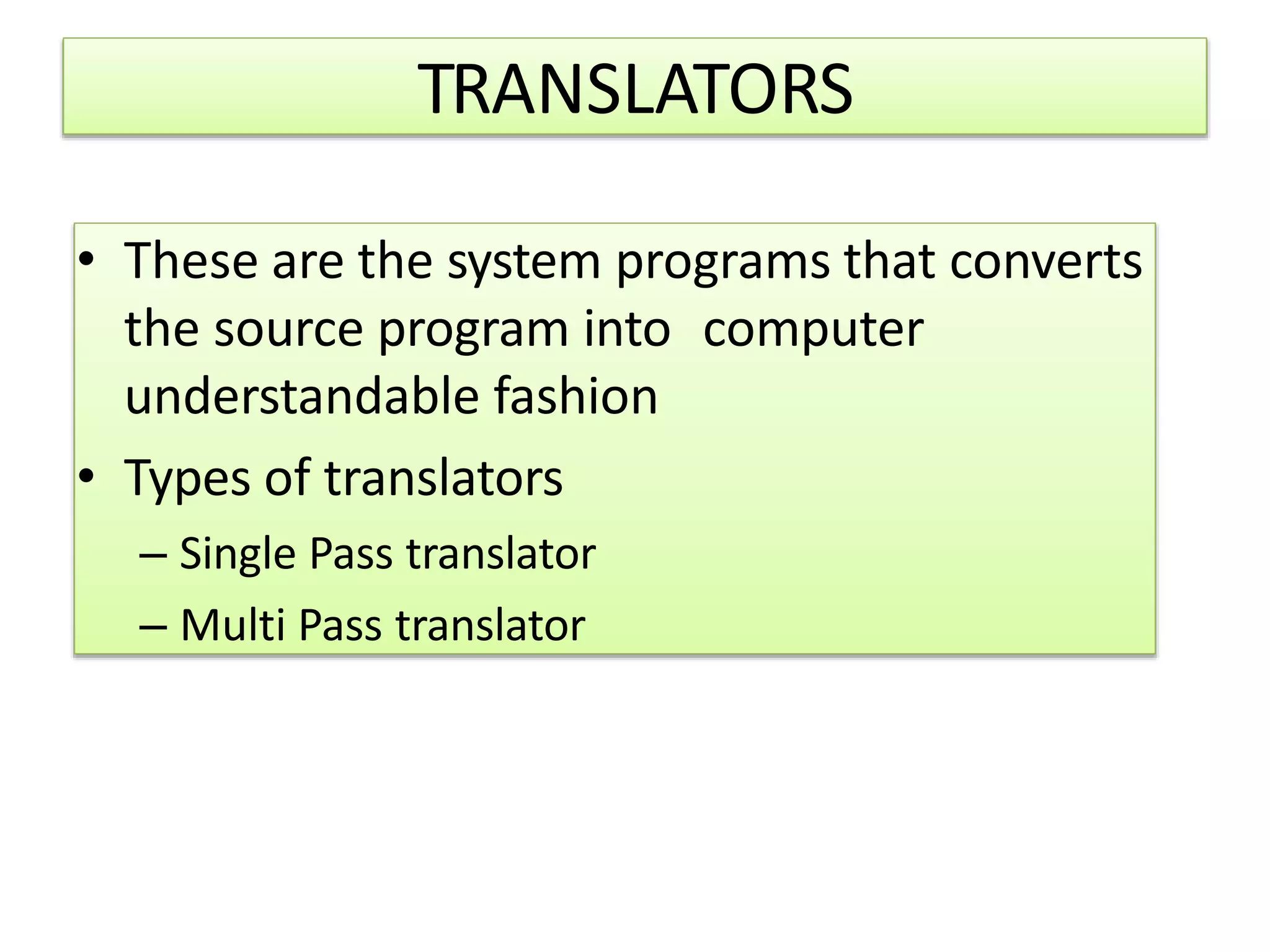 TRANSLATORS

• These are the system programs that converts the source program into computer understandable fashion
• Types of translators
– Single Pass translator
– Multi Pass translator